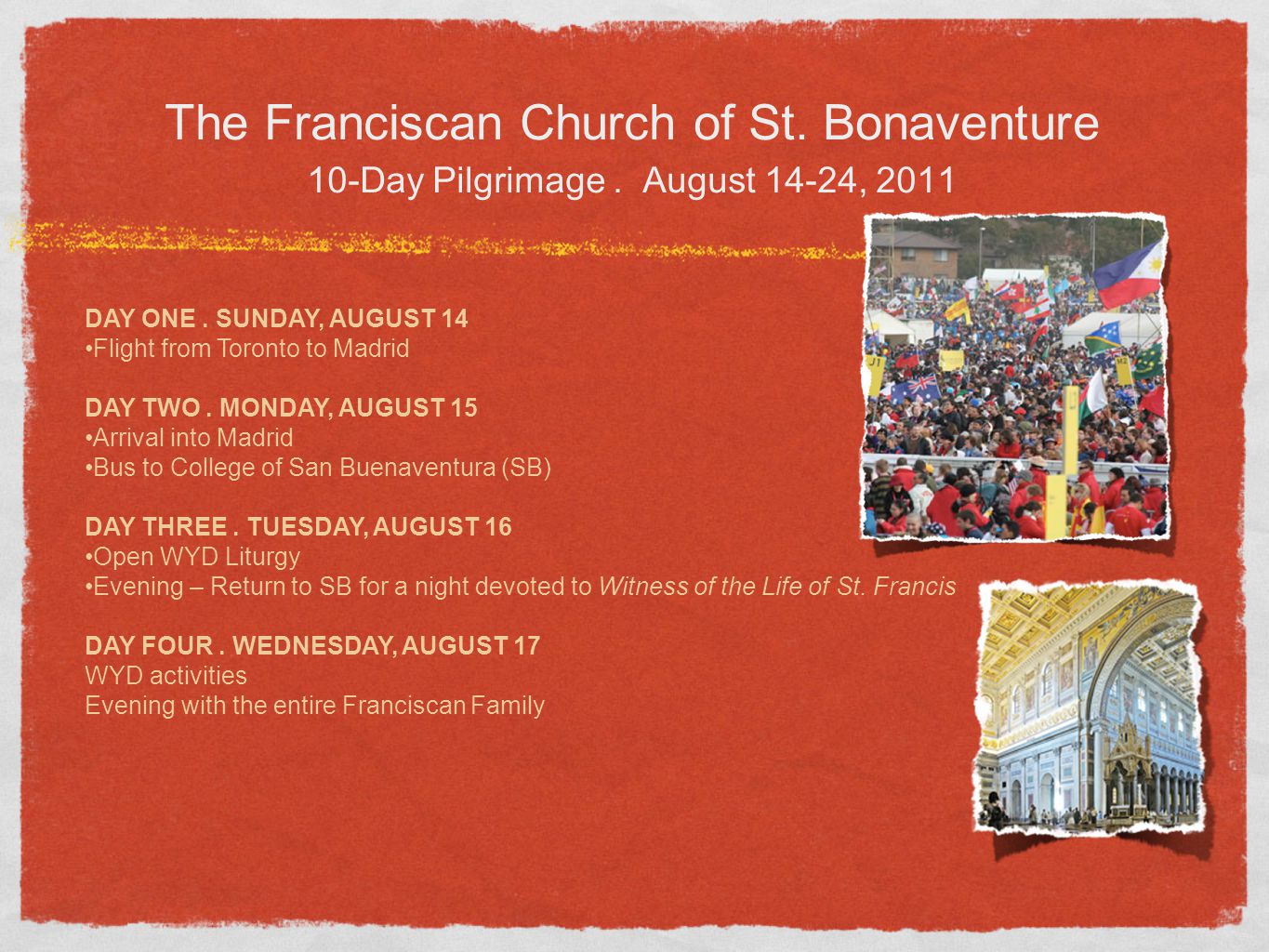 The Franciscan Church of St. Bonaventure

10-Day Pilgrimage . August 14-24, 2011

DAY ONE . SUNDAY, AUGUST 14
•Flight from Toronto to Madrid

DAY TWO . MONDAY, AUGUST 15
•Arrival into Madrid
•Bus to College of San Buenaventura (SB)

DAY THREE . TUESDAY, AUGUST 16
•Open WYD Liturgy
•Evening – Return to SB for a night devoted to Witness of the Life of St. Francis

DAY FOUR . WEDNESDAY, AUGUST 17
WYD activities
Evening with the entire Franciscan Family